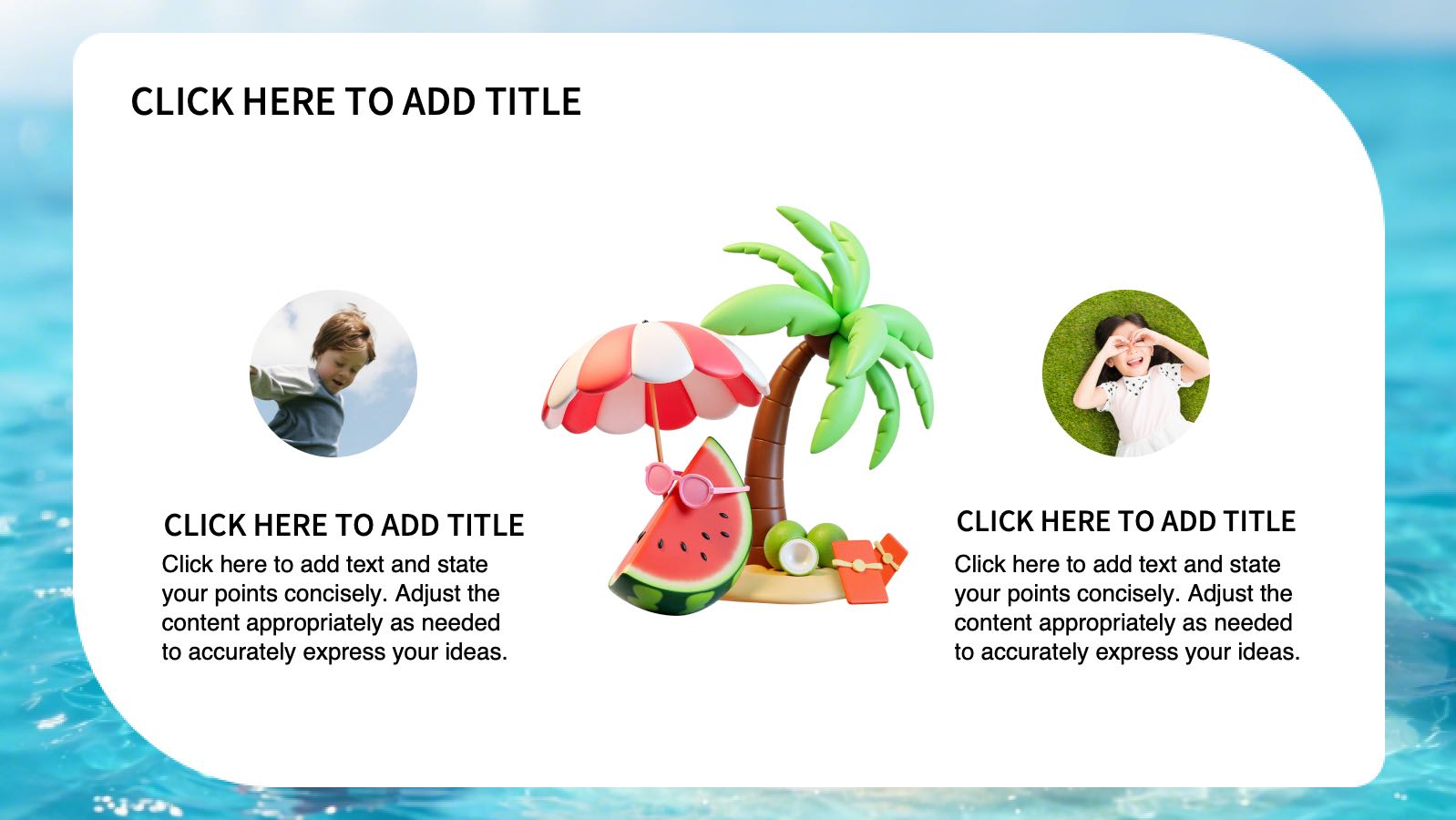 CLICK HERE TO ADD TITLE

CLICK HERE TO ADD TITLE
Click here to add text and state your points concisely. Adjust the content appropriately as needed to accurately express your ideas.

CLICK HERE TO ADD TITLE
Click here to add text and state your points concisely. Adjust the content appropriately as needed to accurately express your ideas.